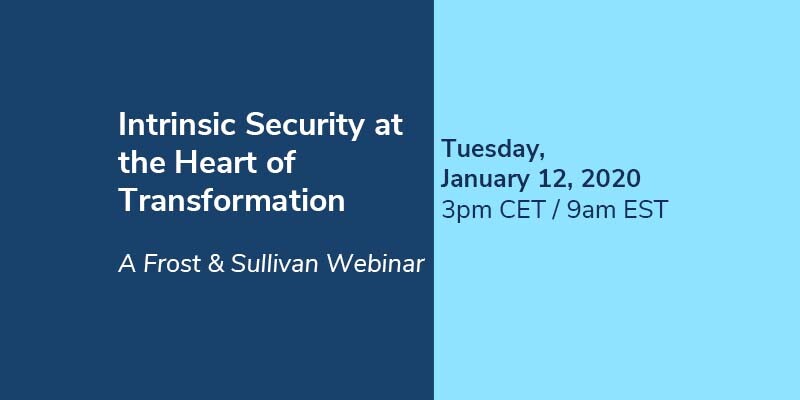 Intrinsic Security at the Heart of Transformation

A Frost & Sullivan Webinar

Tuesday,
January 12, 2020
3pm CET / 9am EST